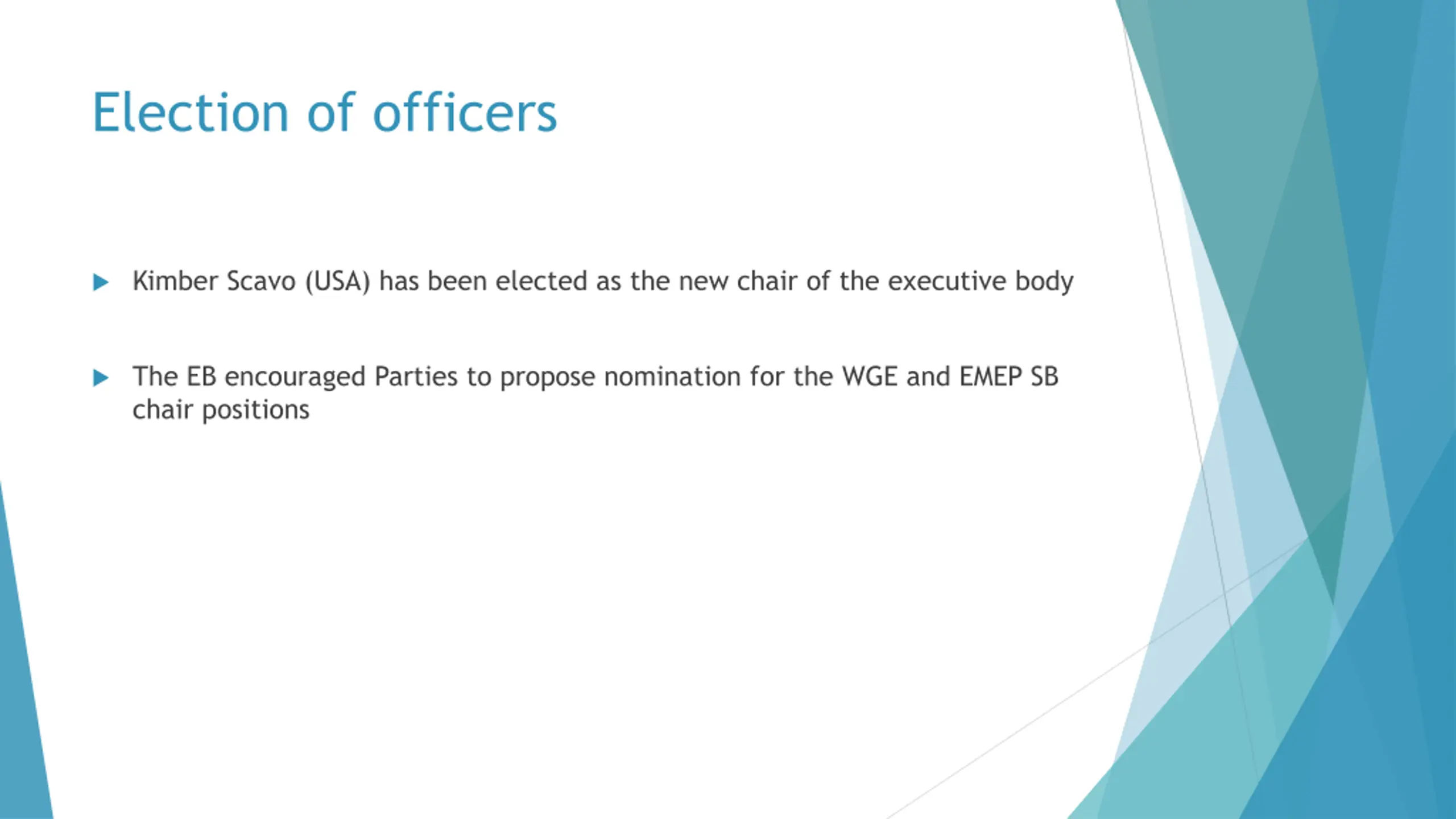 Election of officers

Kimber Scavo (USA) has been elected as the new chair of the executive body

The EB encouraged Parties to propose nomination for the WGE and EMEP SB chair positions